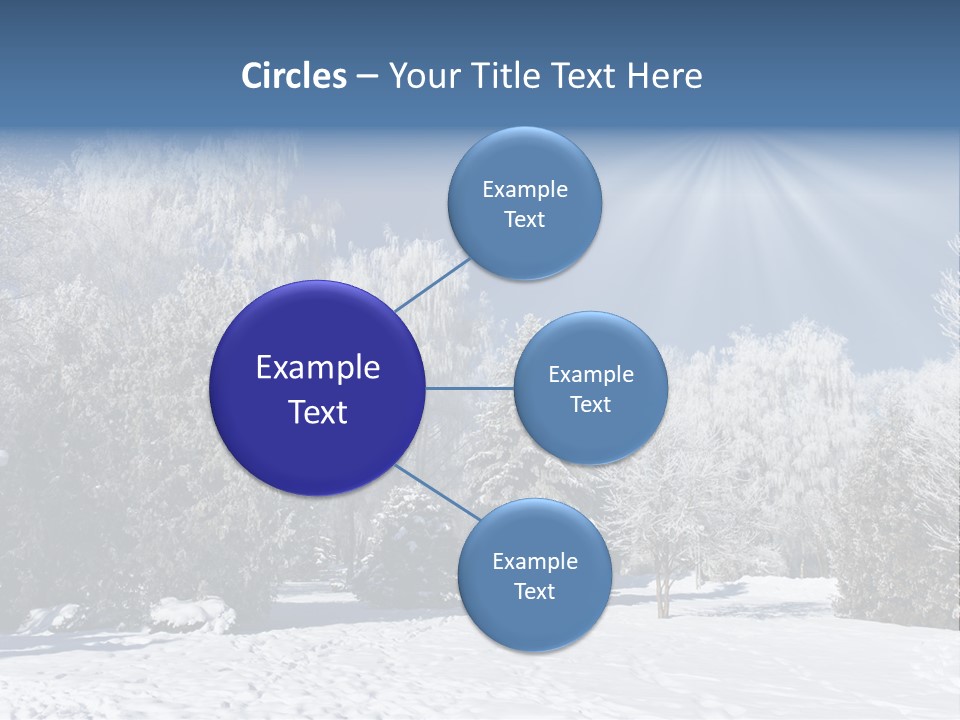 Circles – Your Title Text Here

Example Text

Example Text

Example Text

Example Text